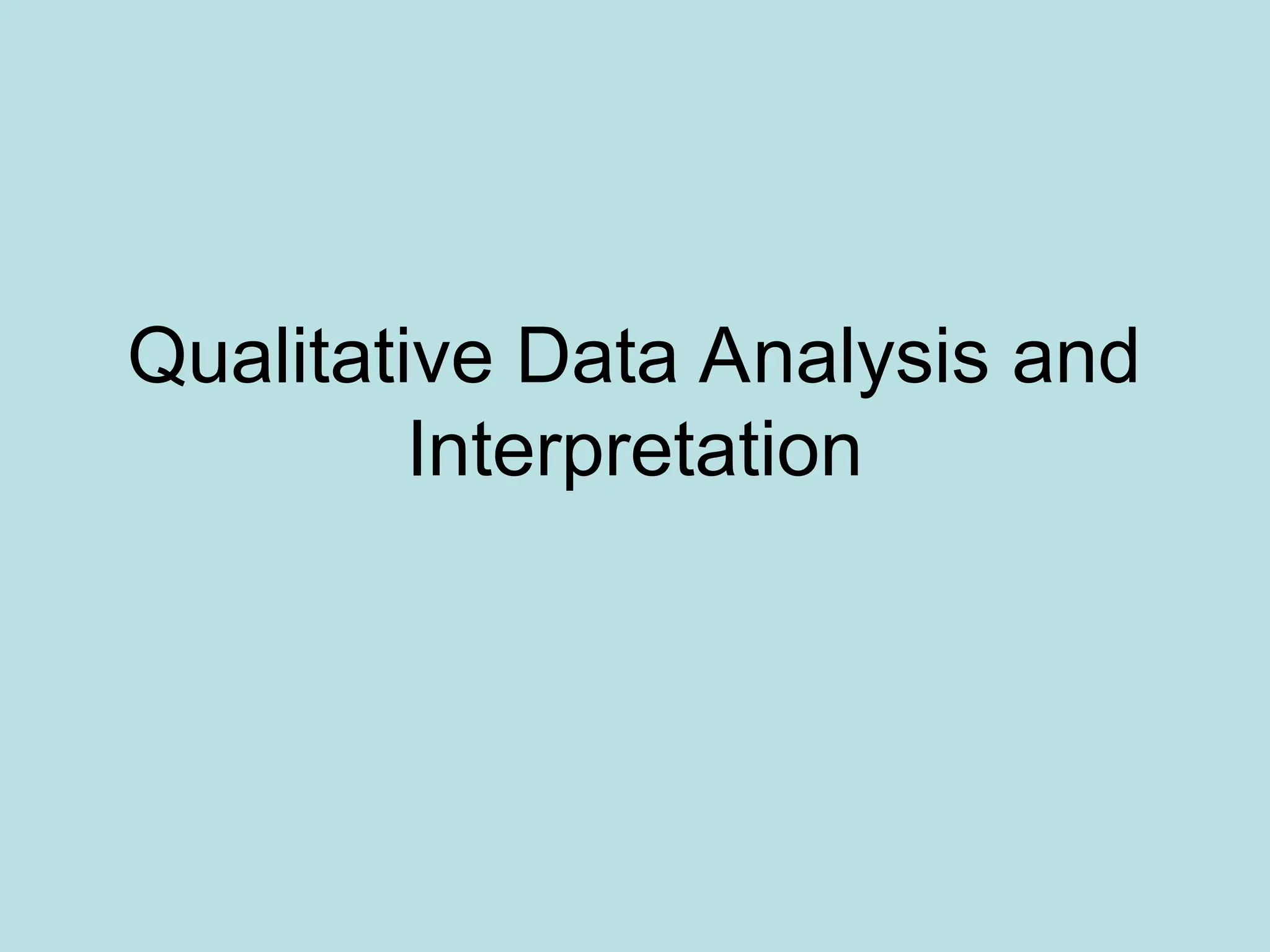 Qualitative Data Analysis and Interpretation